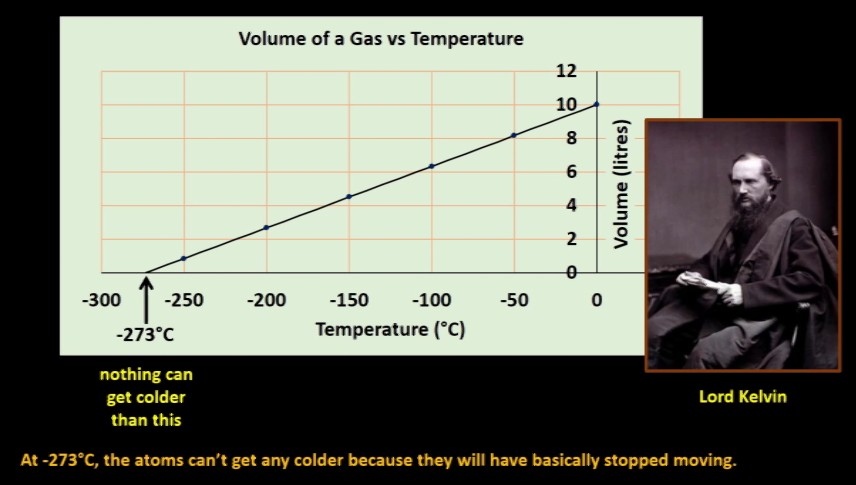 Volume of a Gas vs Temperature

12
10
8
6
4
2
0

Volume (litres)

-300 -250 -200 -150 -100 -50 0

-273°C

Temperature (°C)

nothing can get colder than this

Lord Kelvin

At -273°C, the atoms can't get any colder because they will have basically stopped moving.